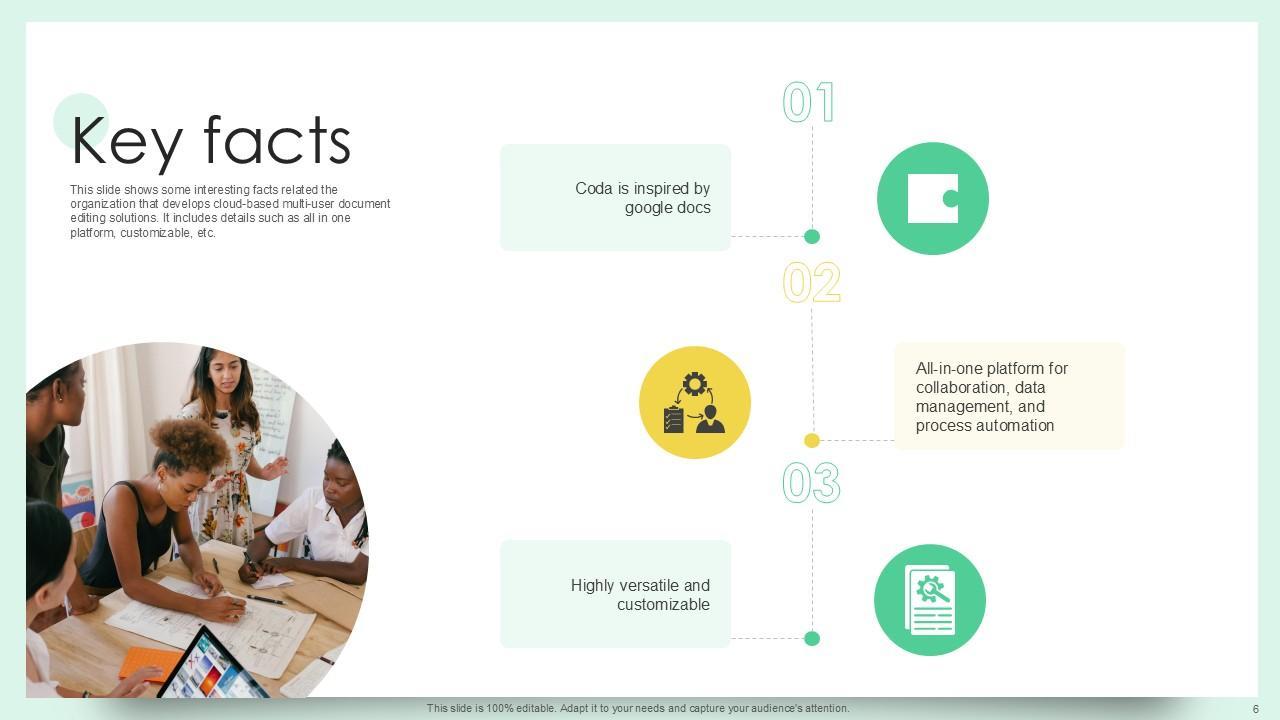 Key facts

This slide shows some interesting facts related the organization that develops cloud-based multi-user document editing solutions. It includes details such as all in one platform, customizable, etc.

01

Coda is inspired by google docs

02

All-in-one platform for collaboration, data management, and process automation

03

Highly versatile and customizable

This slide is 100% editable. Adapt it to your needs and capture your audience's attention.

6